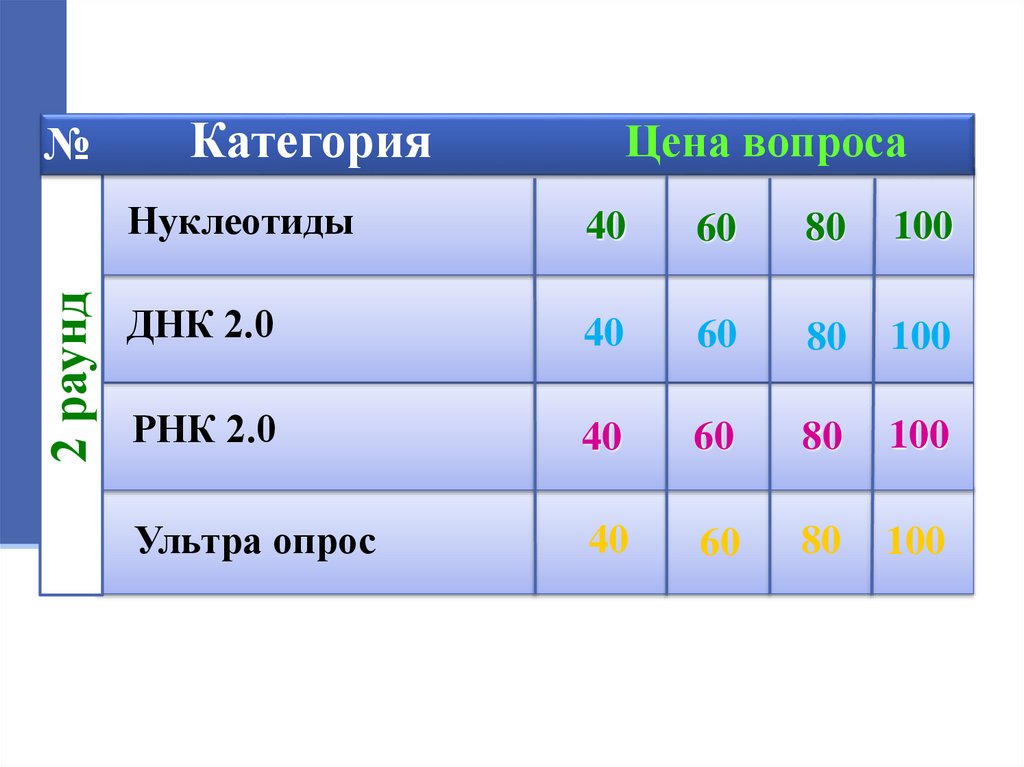 | № | Категория | Цена вопроса | | | |
|---|---|---|---|---|---|
| 2 раунд | Нуклеотиды | 40 | 60 | 80 | 100 |
| | ДНК 2.0 | 40 | 60 | 80 | 100 |
| | РНК 2.0 | 40 | 60 | 80 | 100 |
| | Ультра опрос | 40 | 60 | 80 | 100 |